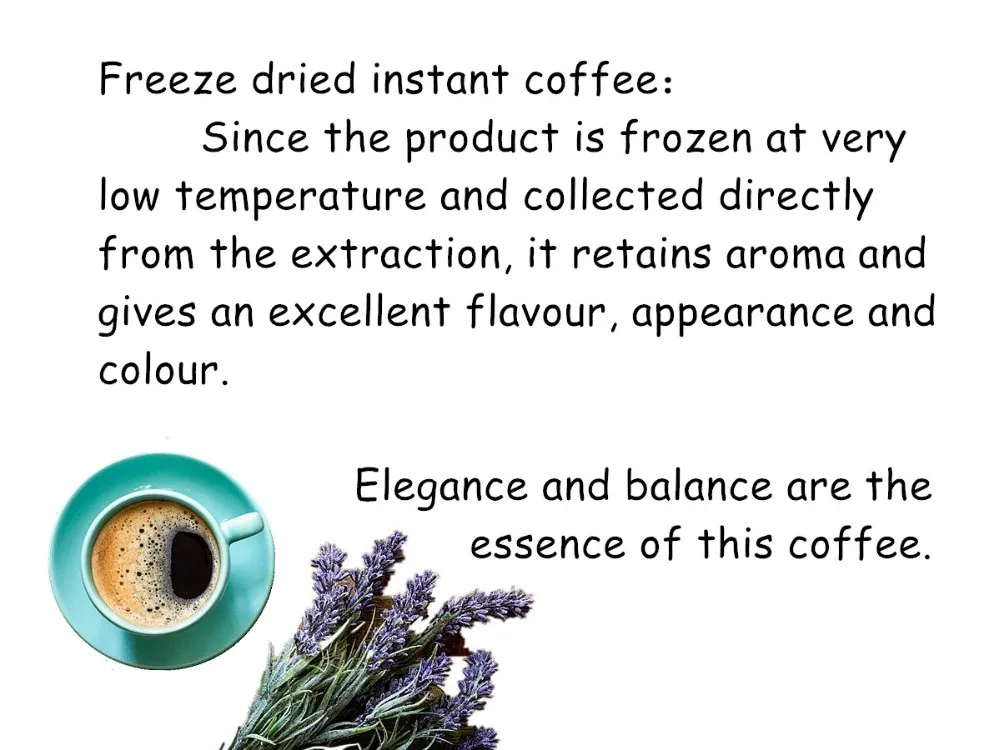 Freeze dried instant coffee:

Since the product is frozen at very low temperature and collected directly from the extraction, it retains aroma and gives an excellent flavour, appearance and colour.

Elegance and balance are the essence of this coffee.